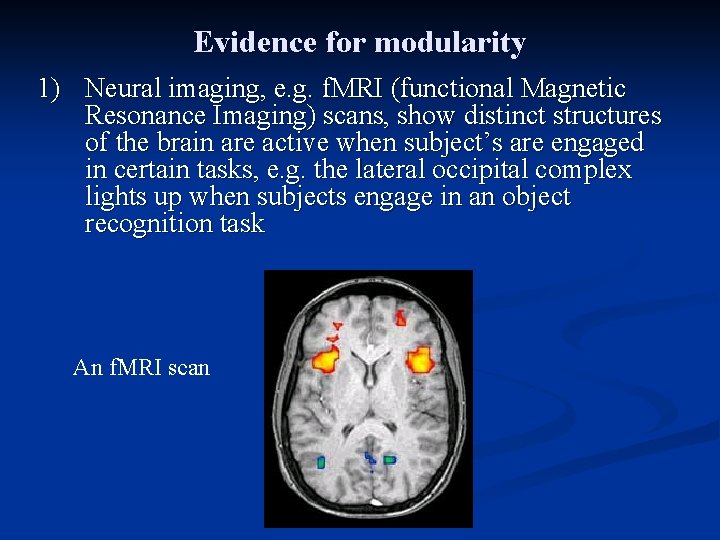 Evidence for modularity

1) Neural imaging, e.g. fMRI (functional Magnetic Resonance Imaging) scans, show distinct structures of the brain are active when subject's are engaged in certain tasks, e.g. the lateral occipital complex lights up when subjects engage in an object recognition task

An fMRI scan